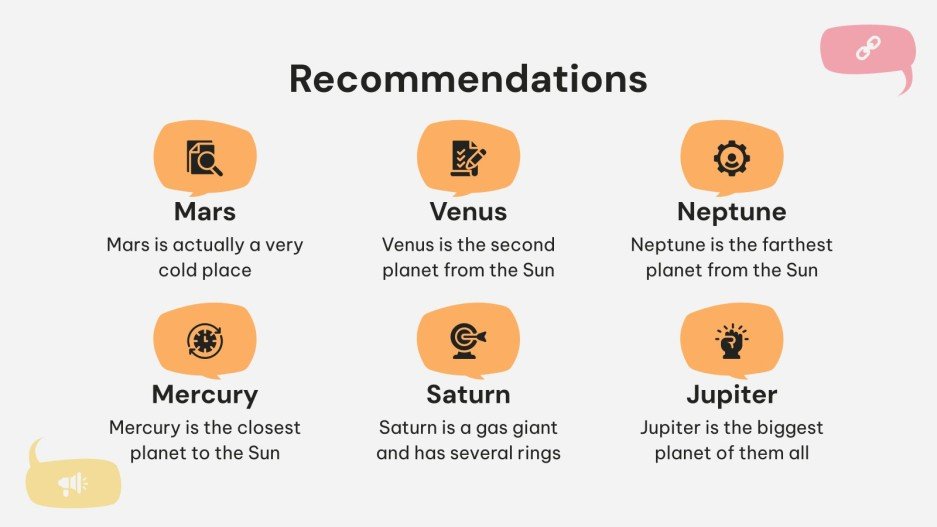 Recommendations

Mars
Mars is actually a very cold place

Venus
Venus is the second planet from the Sun

Neptune
Neptune is the farthest planet from the Sun

Mercury
Mercury is the closest planet to the Sun

Saturn
Saturn is a gas giant and has several rings

Jupiter
Jupiter is the biggest planet of them all